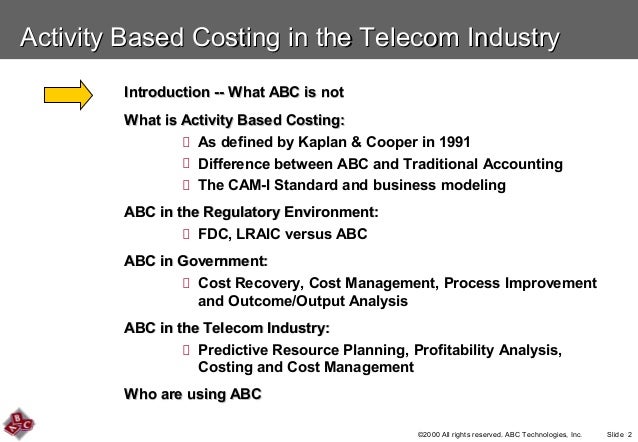 Activity Based Costing in the Telecom Industry

Introduction -- What ABC is not

What is Activity Based Costing:

 As defined by Kaplan & Cooper in 1991

 Difference between ABC and Traditional Accounting

 The CAM-I Standard and business modeling

ABC in the Regulatory Environment:

 FDC, LRAIC versus ABC

ABC in Government:

 Cost Recovery, Cost Management, Process Improvement and Outcome/Output Analysis

ABC in the Telecom Industry:

 Predictive Resource Planning, Profitability Analysis, Costing and Cost Management

Who are using ABC

ABC

©2000 All rights reserved. ABC Technologies, Inc. Slide 2